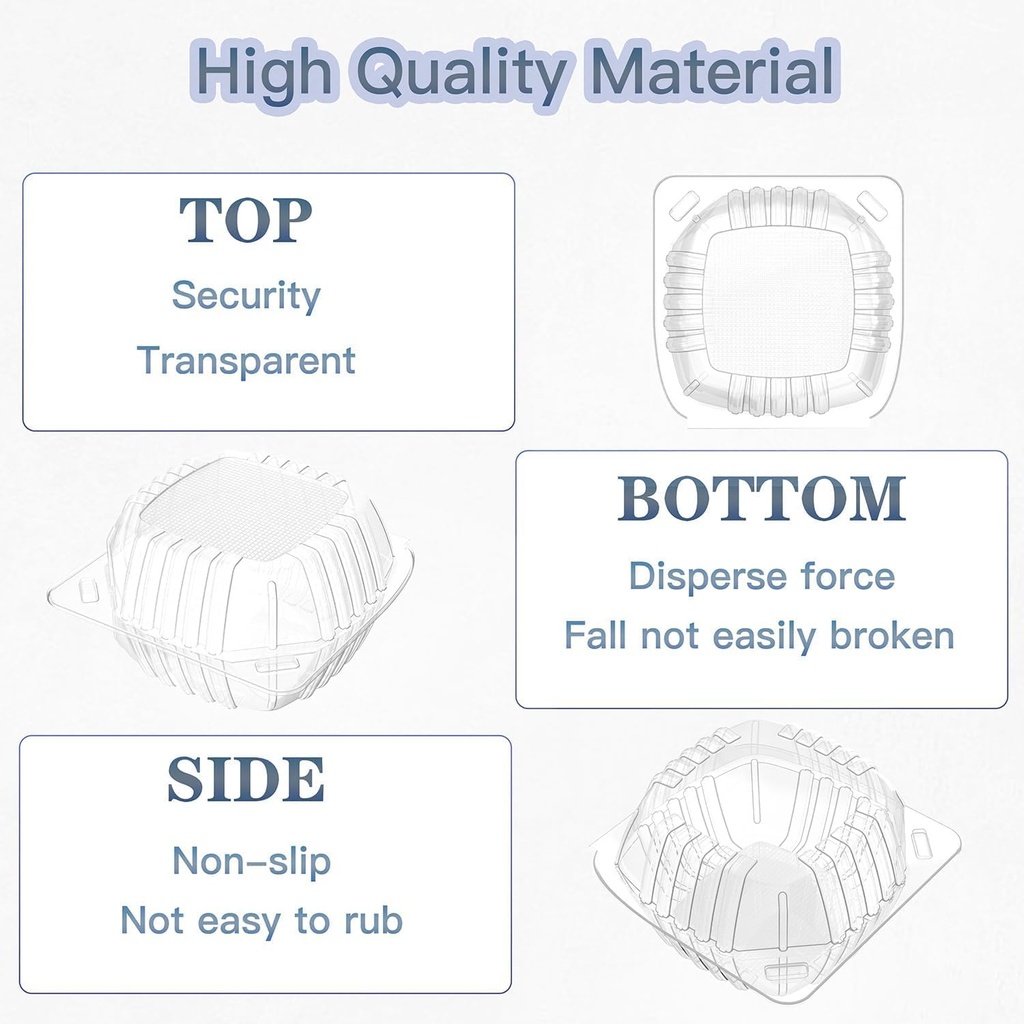 High Quality Material

TOP

Security

Transparent

BOTTOM

Disperse force

Fall not easily broken

SIDE

Non-slip

Not easy to rub